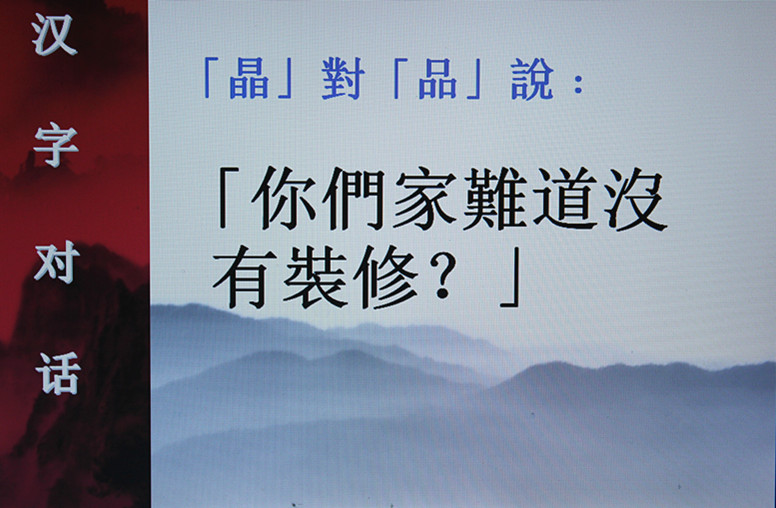 汉字对话

「晶」對「品」說：

「你們家難道沒有裝修？」